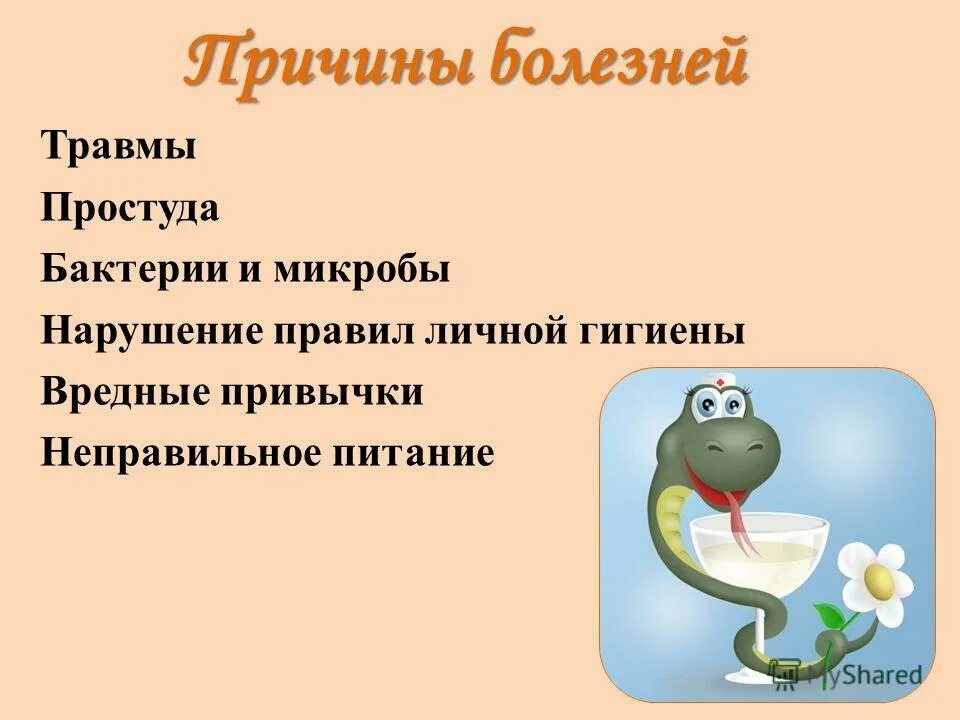 Причины болезней

Травмы
Простуда
Бактерии и микробы
Нарушение правил личной гигиены
Вредные привычки
Неправильное питание

MyShared